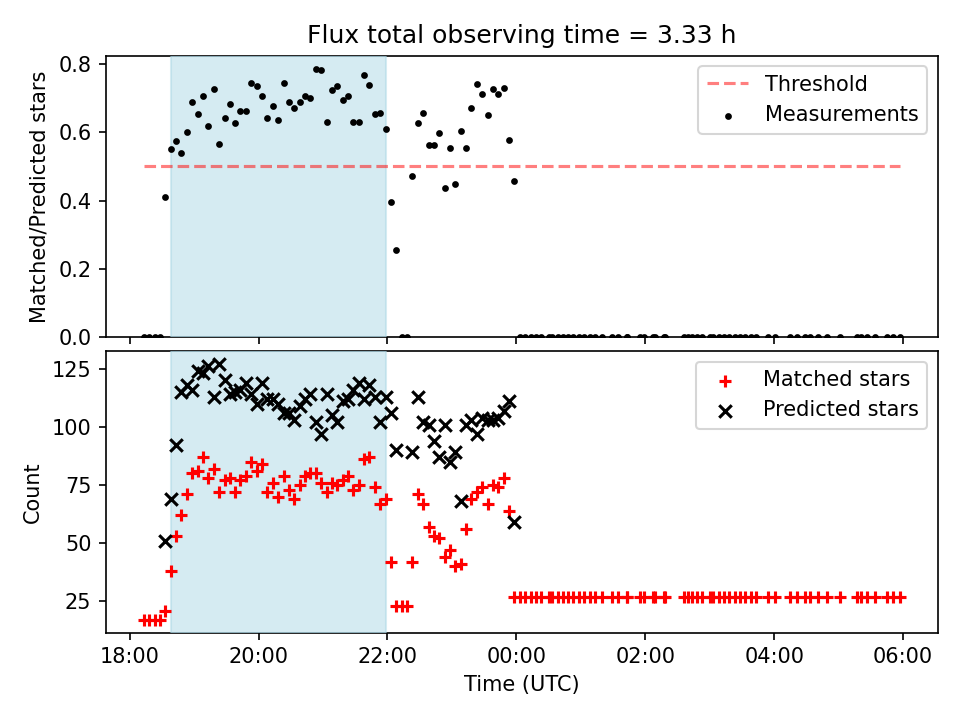 Flux total observing time = 3.33 h

Matched/Predicted stars

0.8
0.6
0.4
0.2
0.0

Threshold
Measurements

Count

125
100
75
50
25

Matched stars
Predicted stars

18:00
20:00
22:00
00:00
02:00
04:00
06:00

Time (UTC)